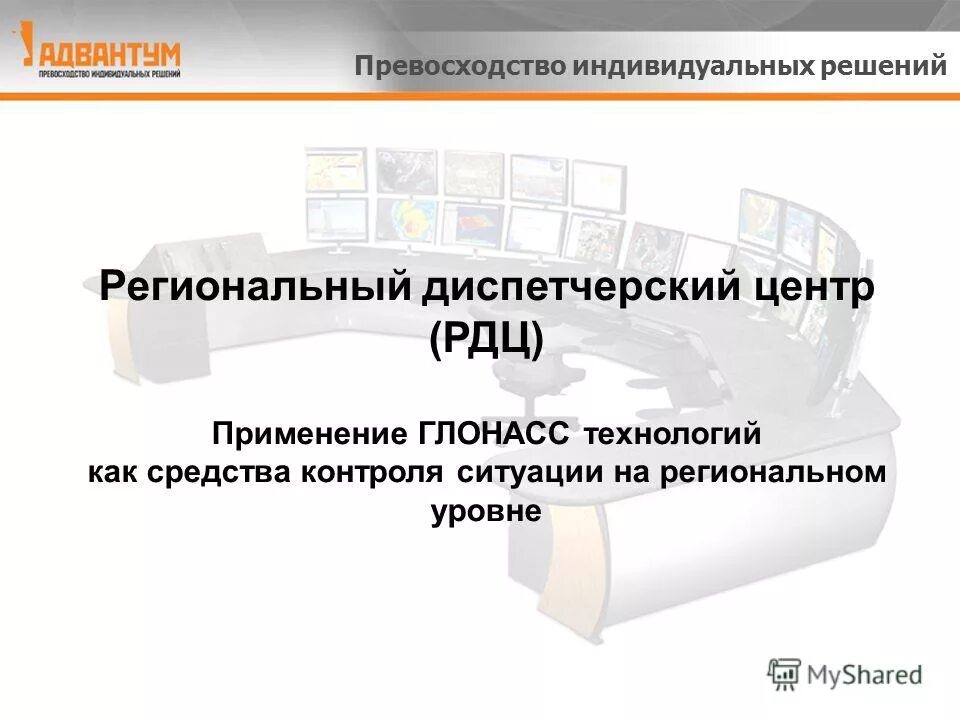 АДВАНТУМ
ПРЕВОСХОДСТВО ИНДИВИДУАЛЬНЫХ РЕШЕНИЙ

Превосходство индивидуальных решений

Региональный диспетчерский центр (РДЦ)

Применение ГЛОНАСС технологий как средства контроля ситуации на региональном уровне

MyShared